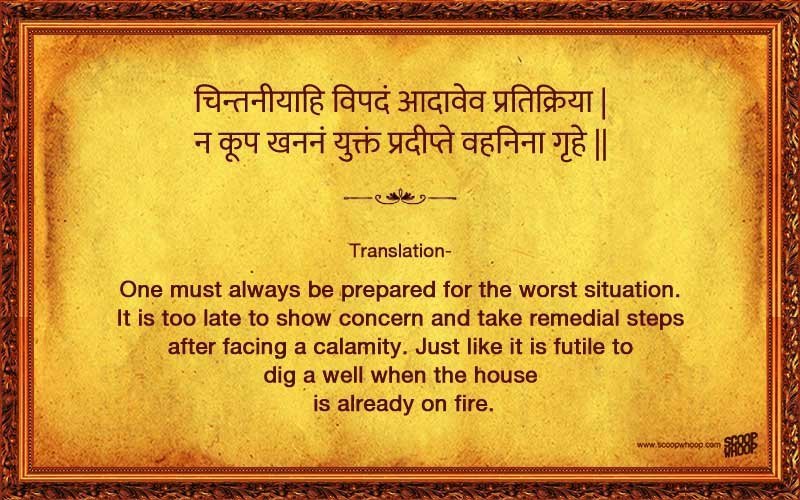 चिन्तनीयाहि विपदं आदावेव प्रतिक्रिया |
न कूप खननं युक्तं प्रदीप्ते वहनिना गृहे ||

Translation-

One must always be prepared for the worst situation. It is too late to show concern and take remedial steps after facing a calamity. Just like it is futile to dig a well when the house is already on fire.

www.scoopwhoop.com SCOOP WHOOP